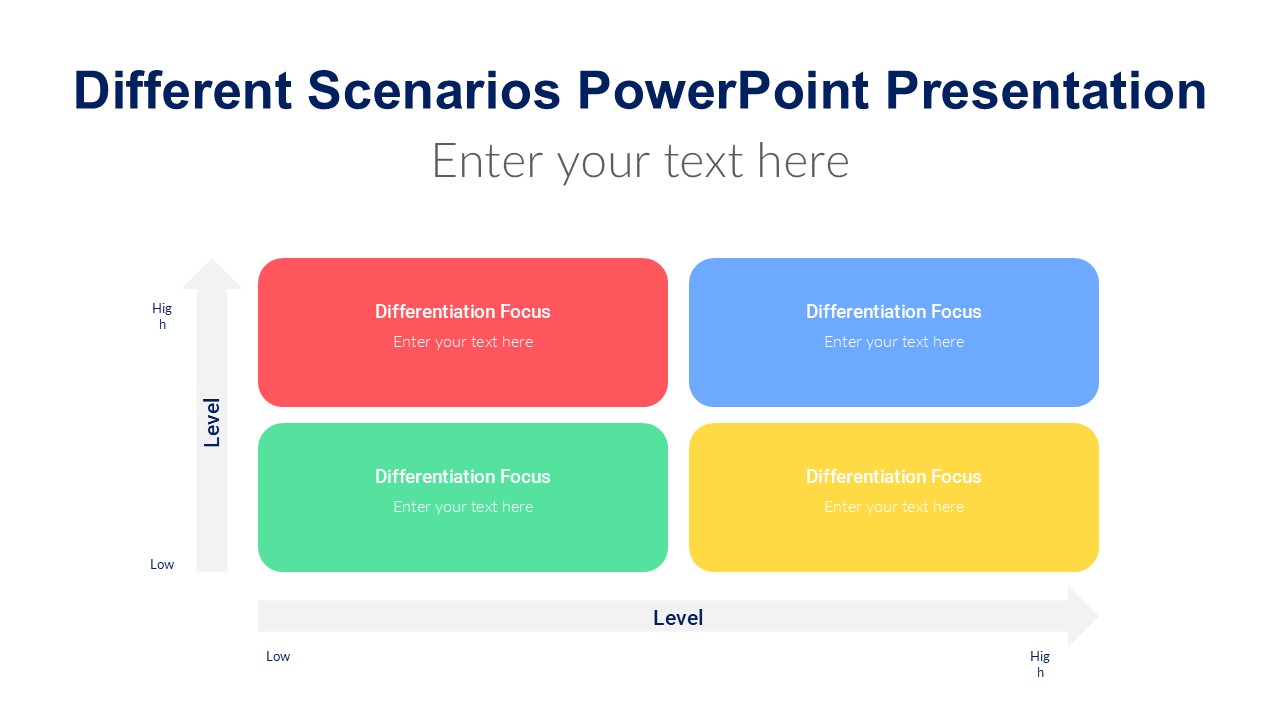 Different Scenarios PowerPoint Presentation

Enter your text here

High

Level

Low

Differentiation Focus
Enter your text here

Differentiation Focus
Enter your text here

Differentiation Focus
Enter your text here

Differentiation Focus
Enter your text here

Level

Low

High